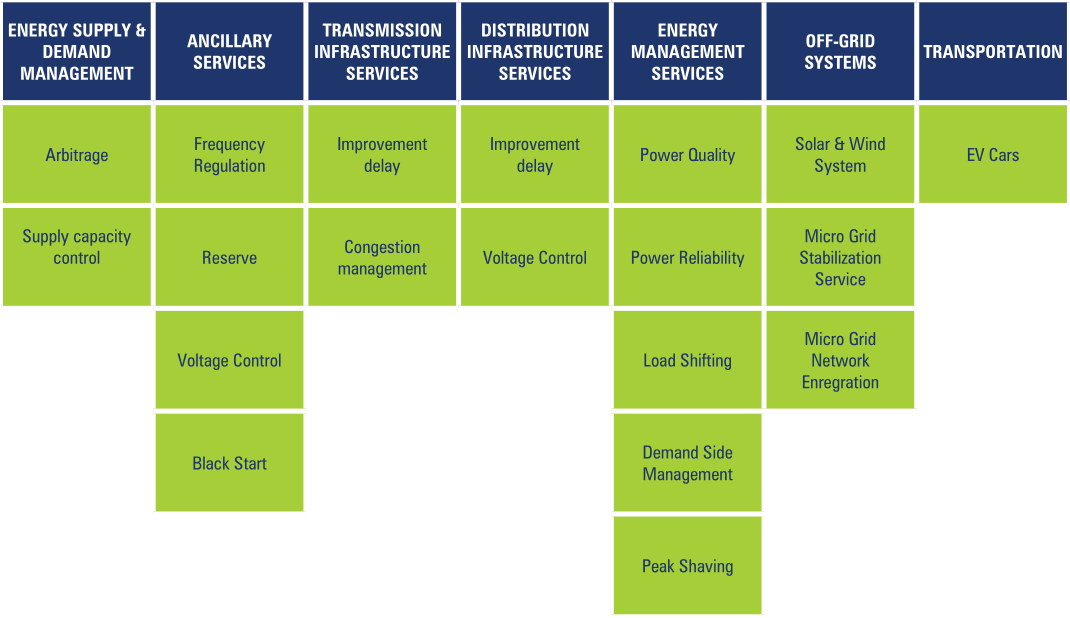 | ENERGY SUPPLY & DEMAND MANAGEMENT | ANCILLARY SERVICES | TRANSMISSION INFRASTRUCTURE SERVICES | DISTRIBUTION INFRASTRUCTURE SERVICES | ENERGY MANAGEMENT SERVICES | OFF-GRID SYSTEMS | TRANSPORTATION |
|---|---|---|---|---|---|---|
| Arbitrage | Frequency Regulation | Improvement delay | Improvement delay | Power Quality | Solar & Wind System | EV Cars |
| Supply capacity control | Reserve | Congestion management | Voltage Control | Power Reliability | Micro Grid Stabilization Service | |
| | Voltage Control | | | Load Shifting | Micro Grid Network Enregration | |
| | Black Start | | | Demand Side Management | | |
| | | | | Peak Shaving | | |